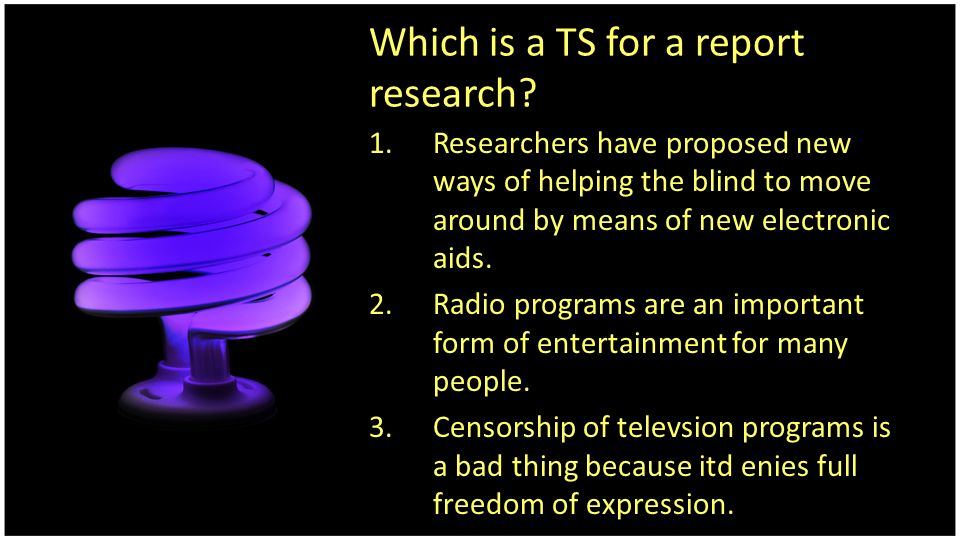 Which is a TS for a report research?

1. Researchers have proposed new ways of helping the blind to move around by means of new electronic aids.

2. Radio programs are an important form of entertainment for many people.

3. Censorship of televsion programs is a bad thing because itd enies full freedom of expression.